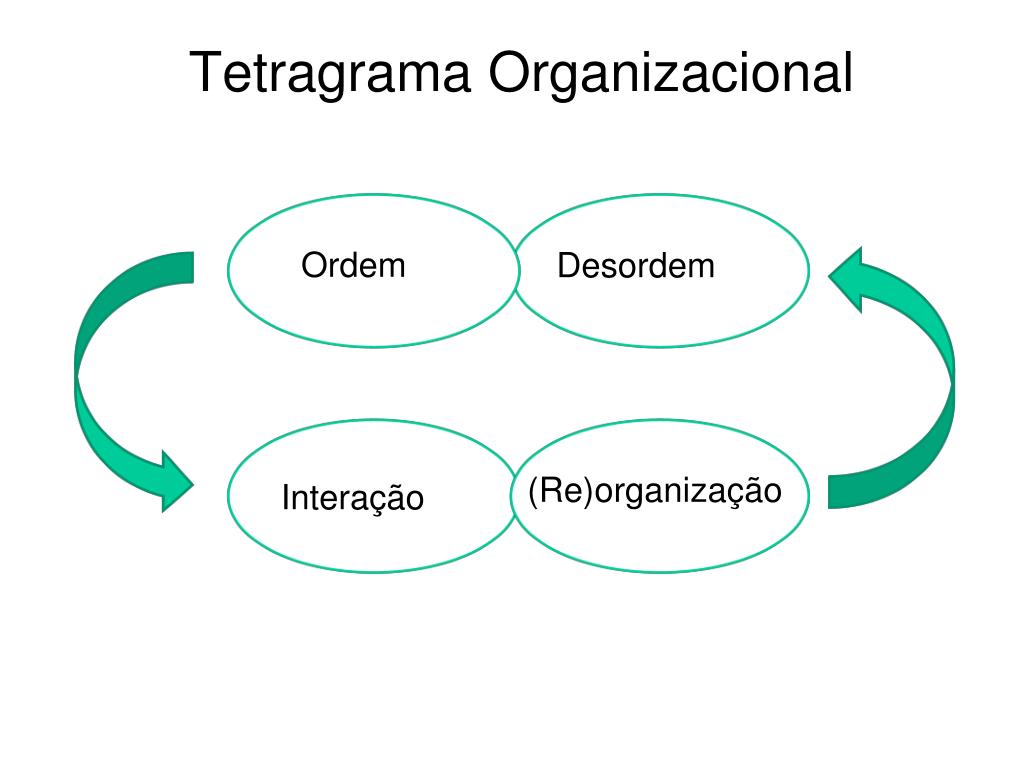 Tetragrama Organizacional

Ordem

Desordem

Interação

(Re)organização